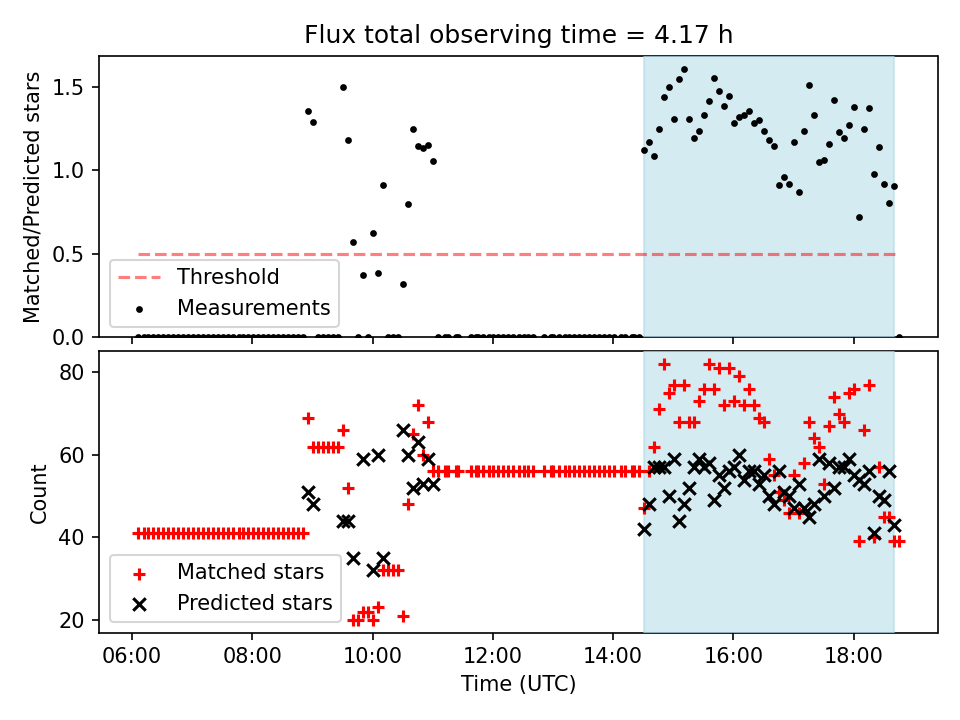 Flux total observing time = 4.17 h

Matched/Predicted stars

1.5
1.0
0.5
0.0

Threshold
Measurements

Count

80
60
40
20

Matched stars
Predicted stars

06:00
08:00
10:00
12:00
14:00
16:00
18:00

Time (UTC)